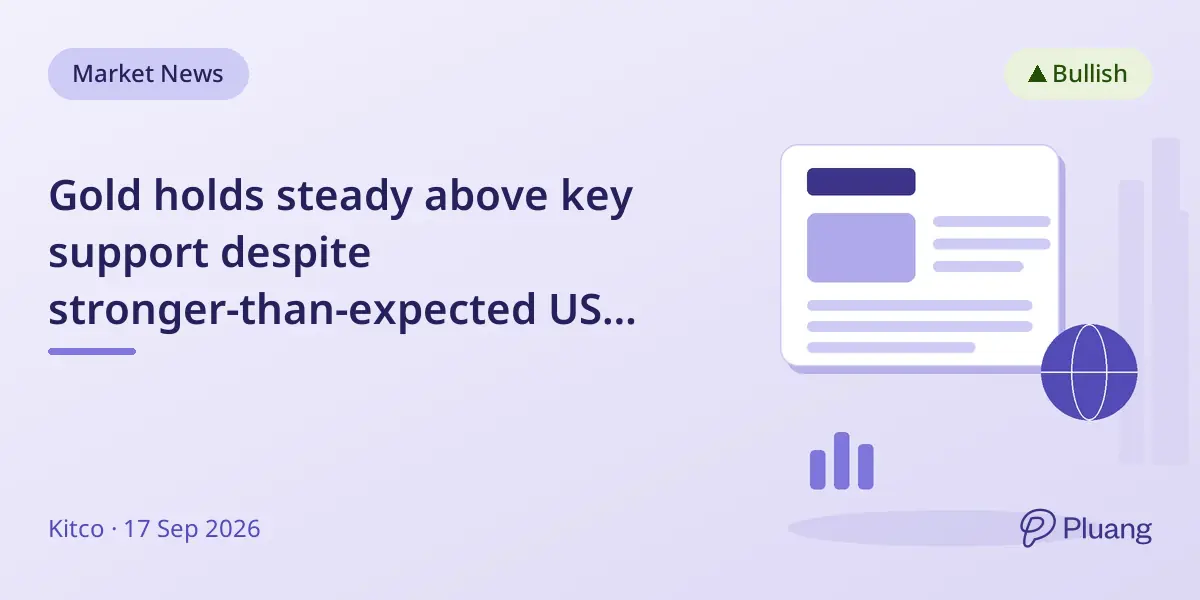 Market News

▲ Bullish

Gold holds steady above key support despite stronger-than-expected US...

Kitco · 17 Sep 2026

Pluang